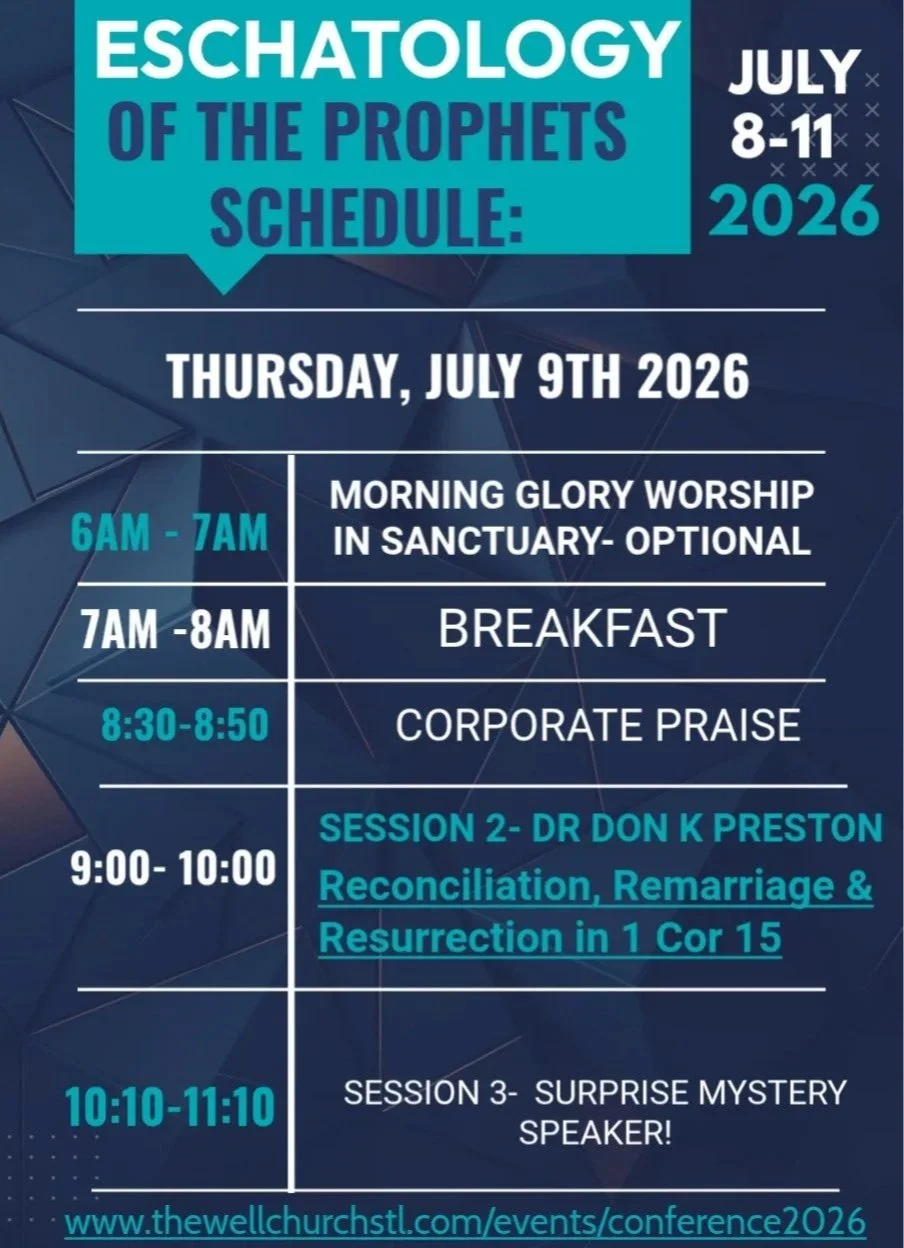 ESCHATOLOGY OF THE PROPHETS SCHEDULE:

JULY 8-11 2026

THURSDAY, JULY 9TH 2026

| | |
|---|---|
| 6AM - 7AM | MORNING GLORY WORSHIP IN SANCTUARY- OPTIONAL |
| 7AM -8AM | BREAKFAST |
| 8:30-8:50 | CORPORATE PRAISE |
| 9:00- 10:00 | SESSION 2- DR DON K PRESTON Reconciliation, Remarriage & Resurrection in 1 Cor 15 |
| 10:10-11:10 | SESSION 3- SURPRISE MYSTERY SPEAKER! |

www.thewellchurchstl.com/events/conference2026